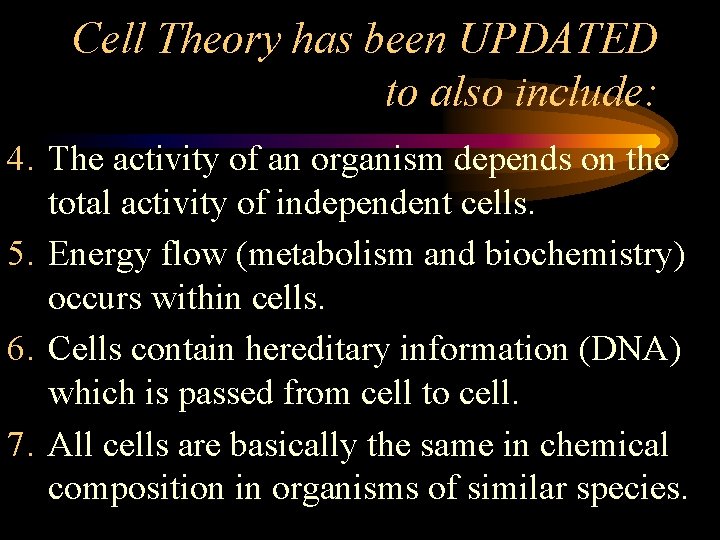 Cell Theory has been UPDATED to also include:

4. The activity of an organism depends on the total activity of independent cells.

5. Energy flow (metabolism and biochemistry) occurs within cells.

6. Cells contain hereditary information (DNA) which is passed from cell to cell.

7. All cells are basically the same in chemical composition in organisms of similar species.